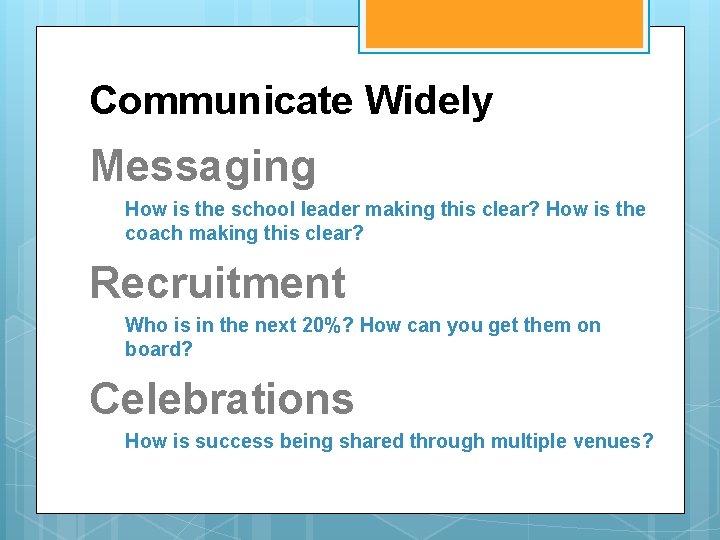 Communicate Widely

Messaging

How is the school leader making this clear? How is the coach making this clear?

Recruitment

Who is in the next 20%? How can you get them on board?

Celebrations

How is success being shared through multiple venues?